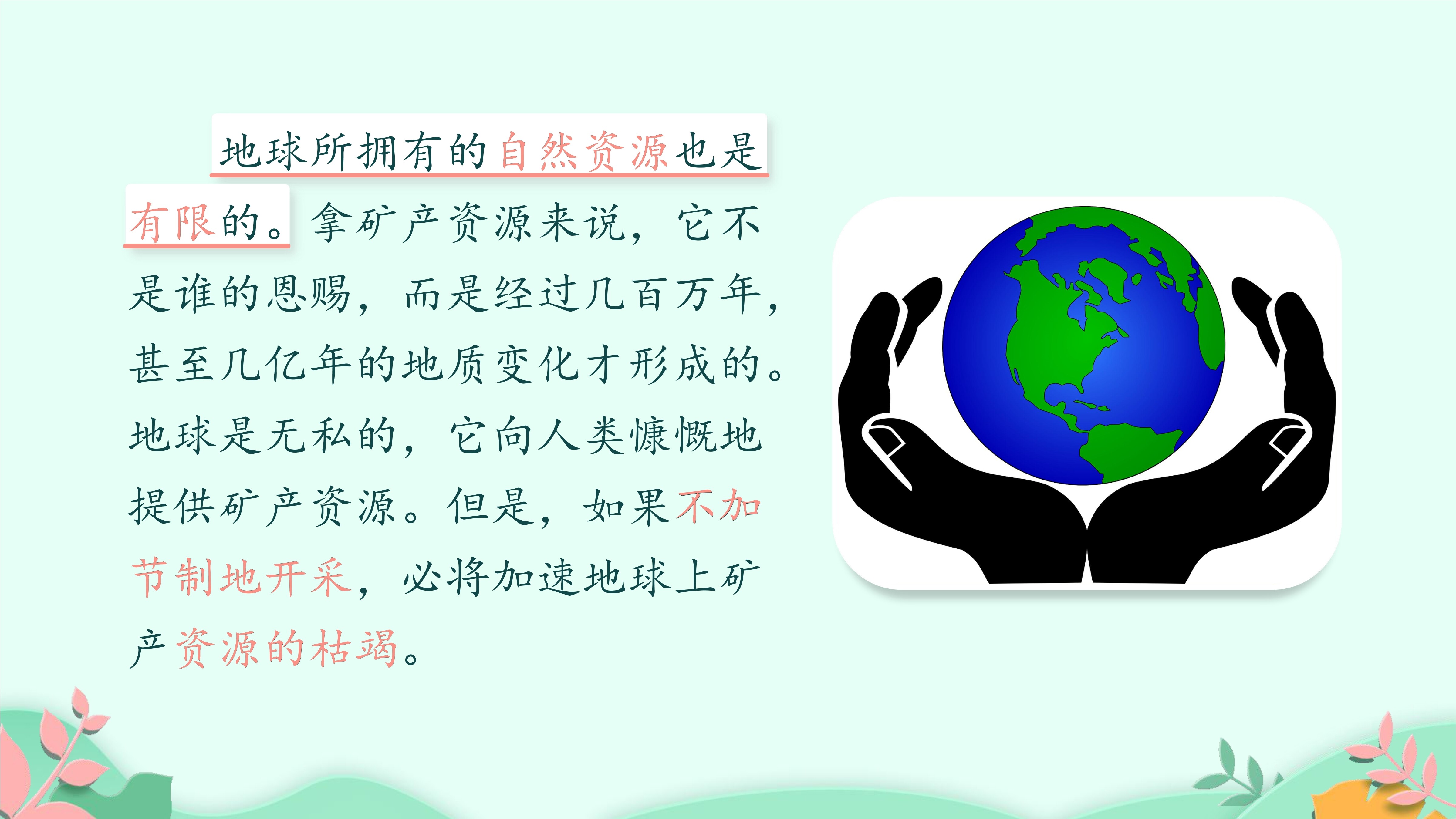 地球所拥有的自然资源也是有限的。拿矿产资源来说，它不是谁的恩赐，而是经过几百万年，甚至几亿年的地质变化才形成的。地球是无私的，它向人类慷慨地提供矿产资源。但是，如果不加节制地开采，必将加速地球上矿产资源的枯竭。